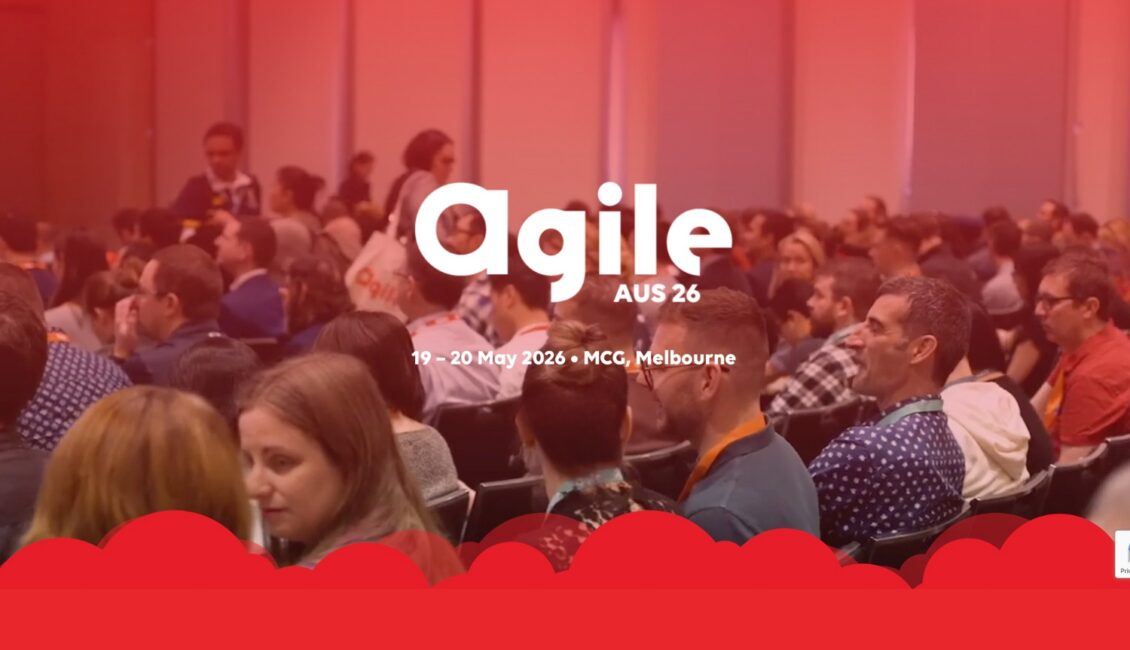 agile
AUS 26

19 – 20 May 2026 • MCG, Melbourne